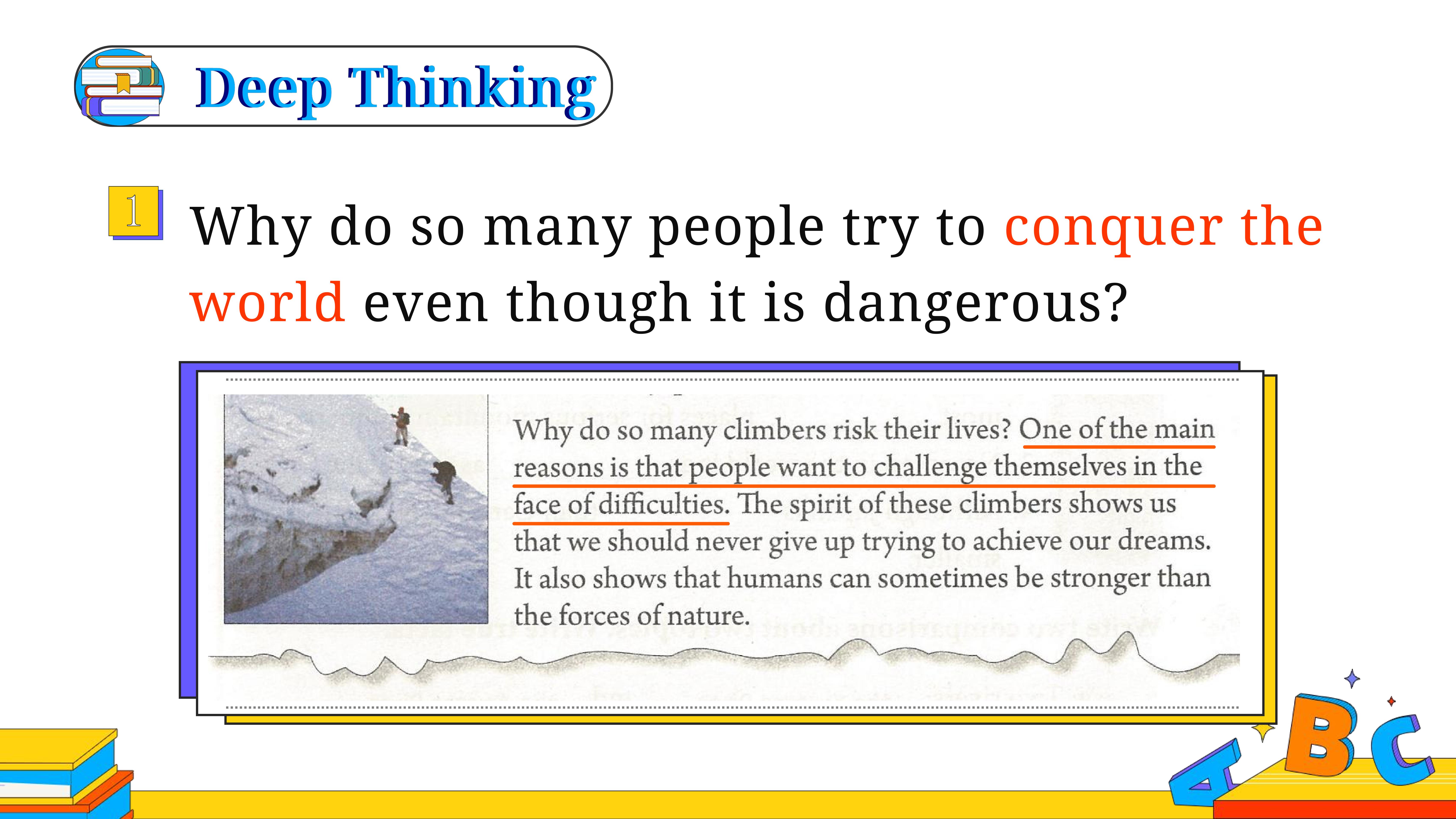 Deep Thinking

1 Why do so many people try to conquer the world even though it is dangerous?

Why do so many climbers risk their lives? One of the main reasons is that people want to challenge themselves in the face of difficulties. The spirit of these climbers shows us that we should never give up trying to achieve our dreams. It also shows that humans can sometimes be stronger than the forces of nature.

A B C